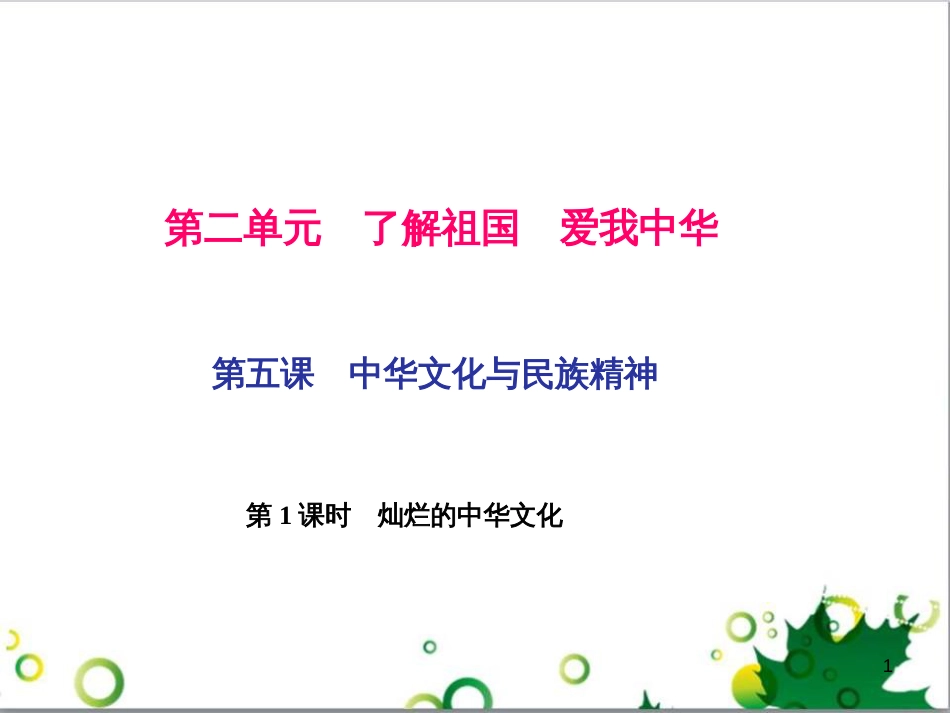 第二单元　了解祖国　爱我中华

第五课　中华文化与民族精神

第 1 课时　灿烂的中华文化

1